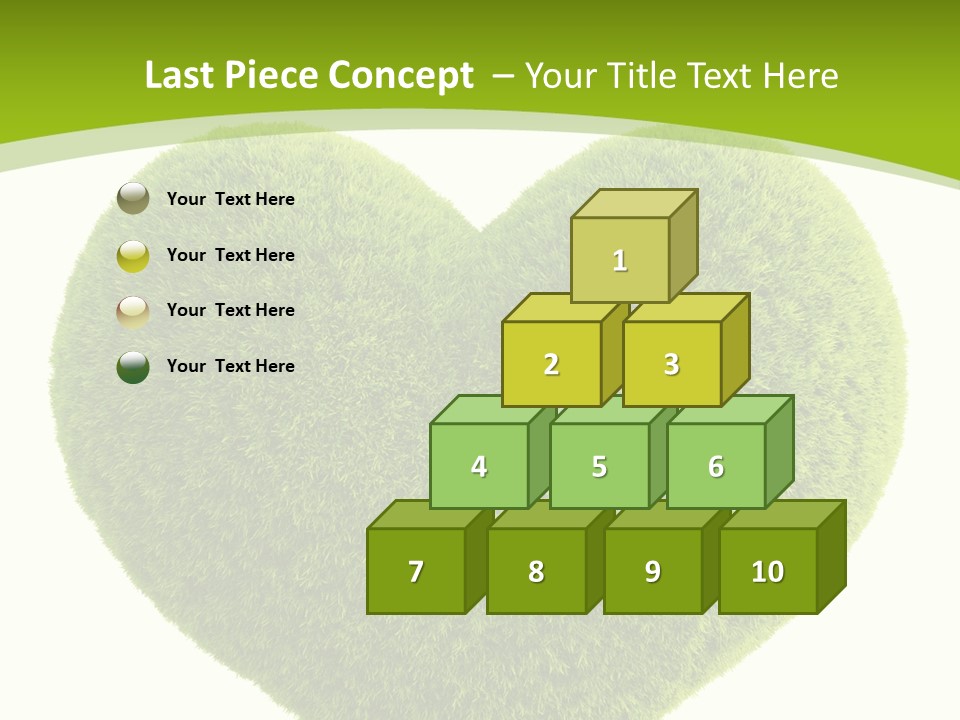 Last Piece Concept – Your Title Text Here

Your Text Here

Your Text Here

Your Text Here

Your Text Here

1

2

3

4

5

6

7

8

9

10